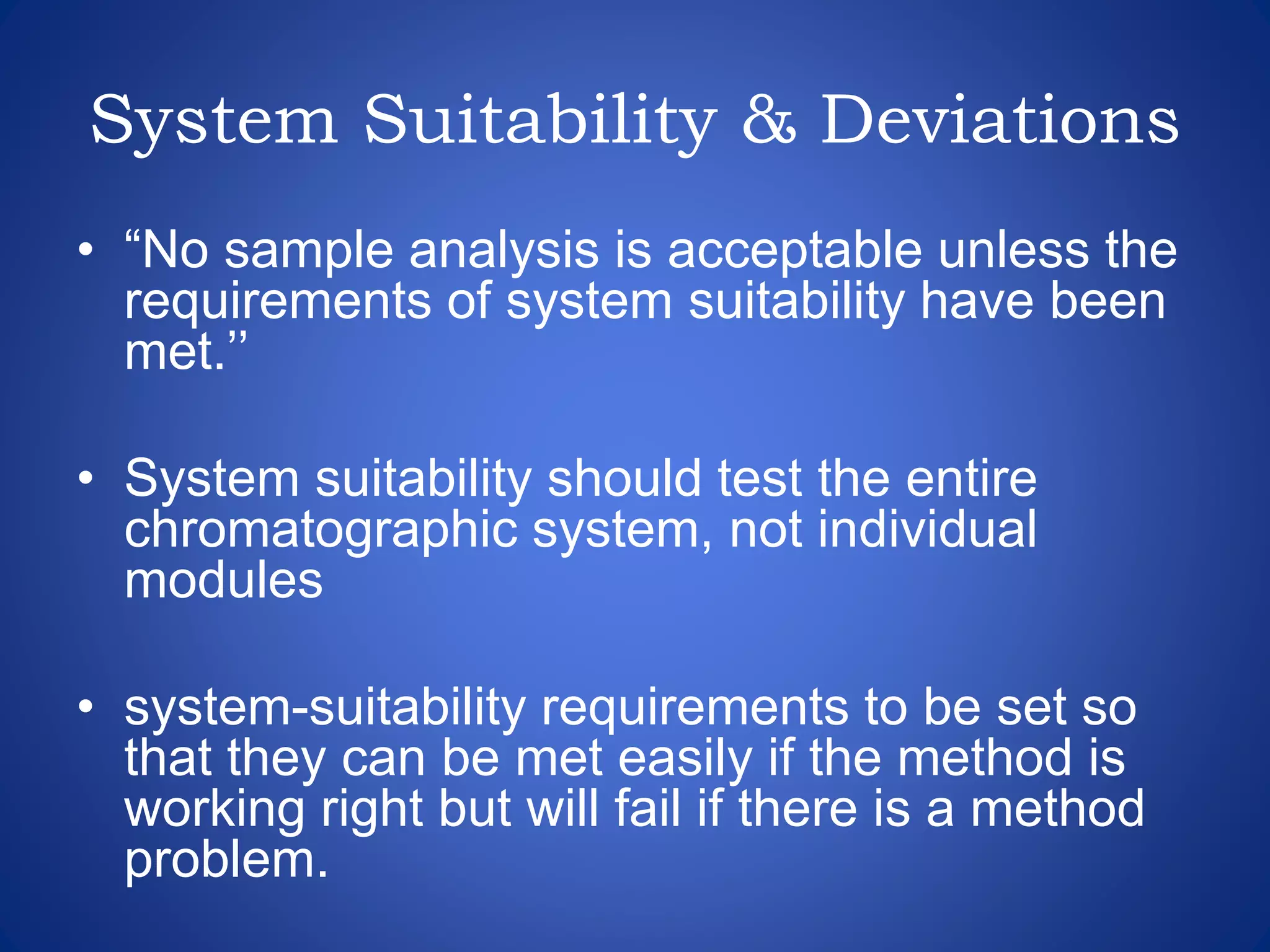 System Suitability & Deviations

• “No sample analysis is acceptable unless the requirements of system suitability have been met.”

• System suitability should test the entire chromatographic system, not individual modules

• system-suitability requirements to be set so that they can be met easily if the method is working right but will fail if there is a method problem.